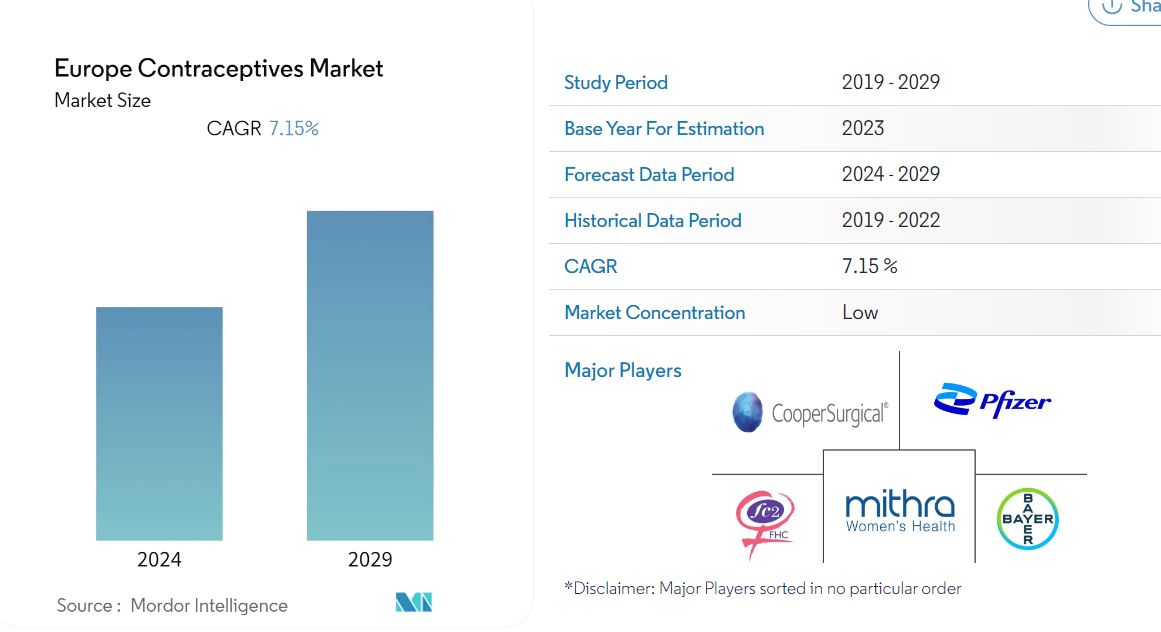 Sha

Europe Contraceptives Market
Market Size
CAGR 7.15%

2024
2029

Source : Mordor Intelligence

| Study Period | 2019 - 2029 |
|---|---|
| Base Year For Estimation | 2023 |
| Forecast Data Period | 2024 - 2029 |
| Historical Data Period | 2019 - 2022 |
| CAGR | 7.15 % |
| Market Concentration | Low |

Major Players

CooperSurgical®
Pfizer
fc2 FHC
mithra Women's Health
BAYER

*Disclaimer: Major Players sorted in no particular order